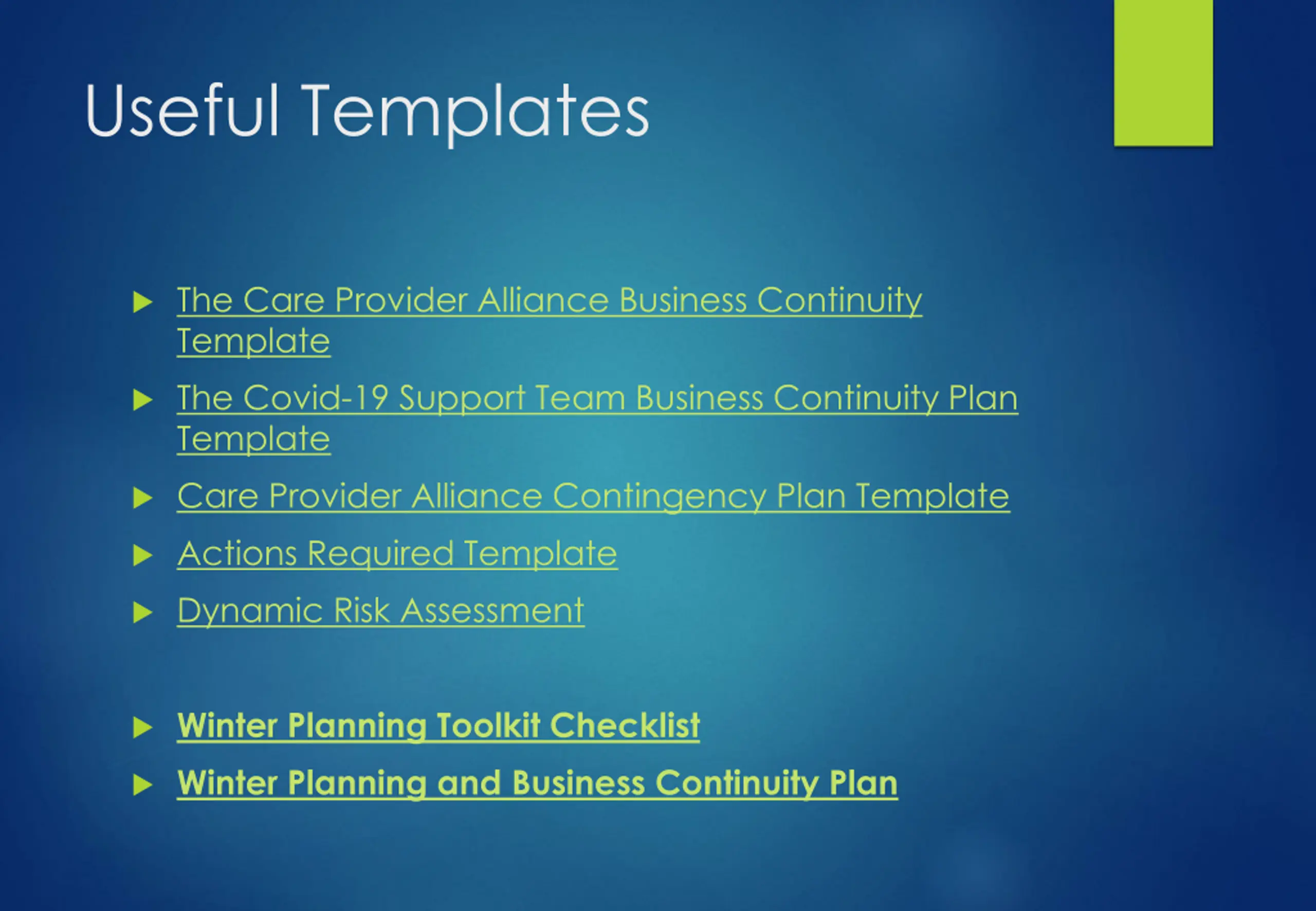 Useful Templates

The Care Provider Alliance Business Continuity Template

The Covid-19 Support Team Business Continuity Plan Template

Care Provider Alliance Contingency Plan Template

Actions Required Template

Dynamic Risk Assessment

Winter Planning Toolkit Checklist

Winter Planning and Business Continuity Plan